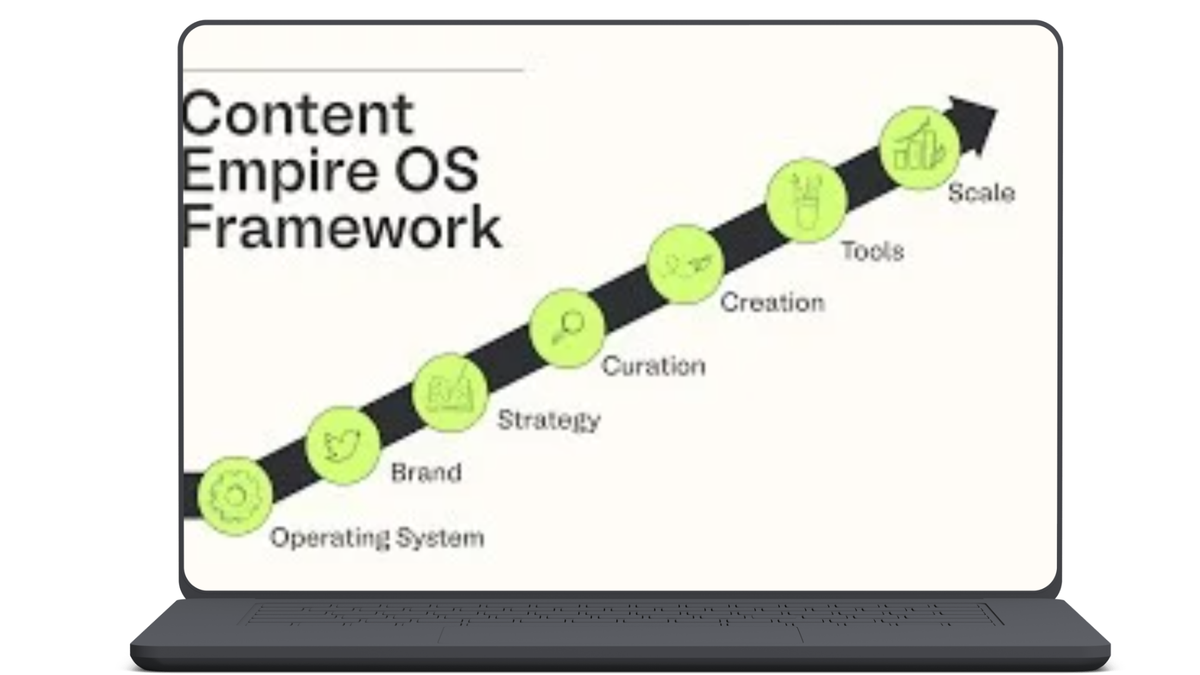 Content Empire OS Framework

Operating System

Brand

Strategy

Curation

Creation

Tools

Scale